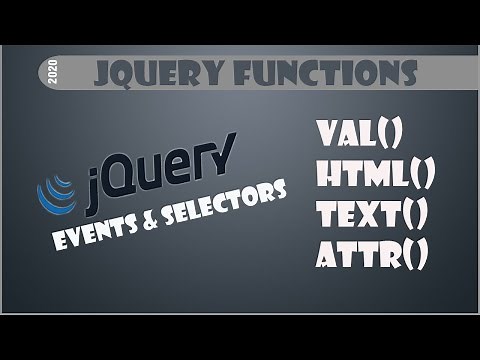 2020 JQUERY FUNCTIONS

jQuery
EVENTS & SELECTORS

VAL()
HTML()
TEXT()
ATTR()